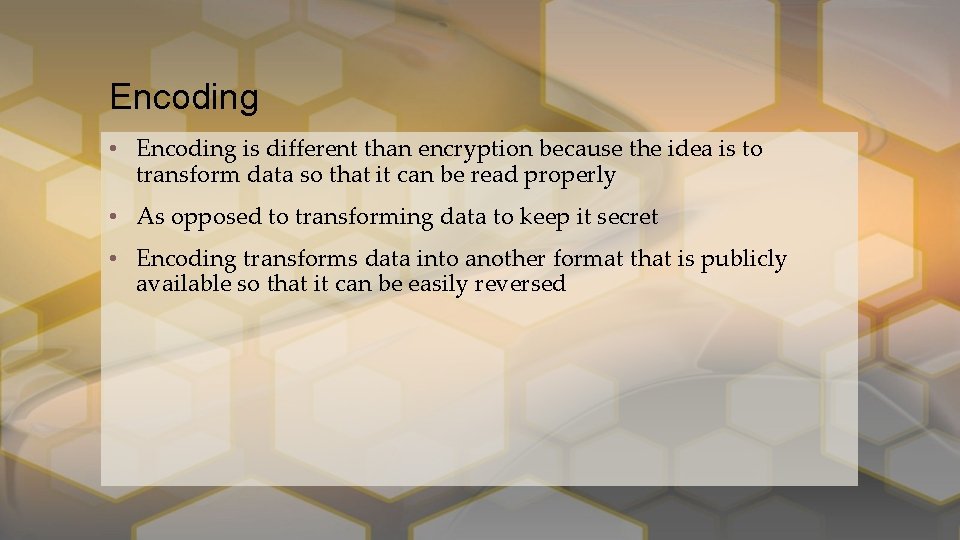 Encoding

• Encoding is different than encryption because the idea is to transform data so that it can be read properly

• As opposed to transforming data to keep it secret

• Encoding transforms data into another format that is publicly available so that it can be easily reversed